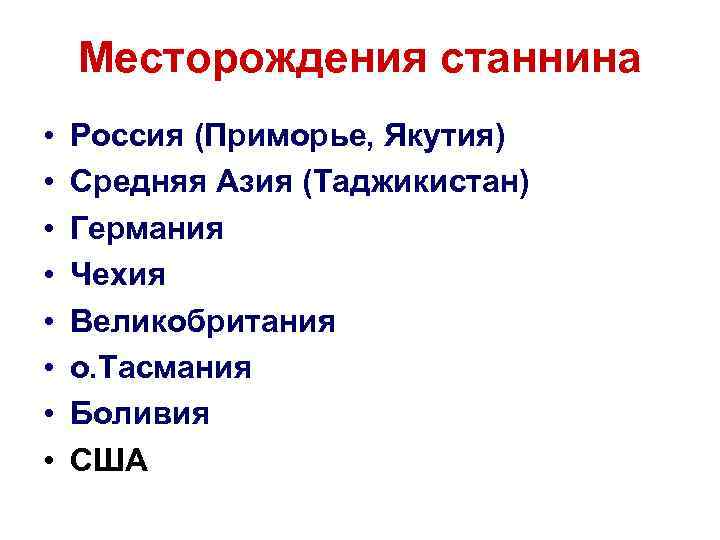 Месторождения станнина

• Россия (Приморье, Якутия)
• Средняя Азия (Таджикистан)
• Германия
• Чехия
• Великобритания
• о.Тасмания
• Боливия
• США